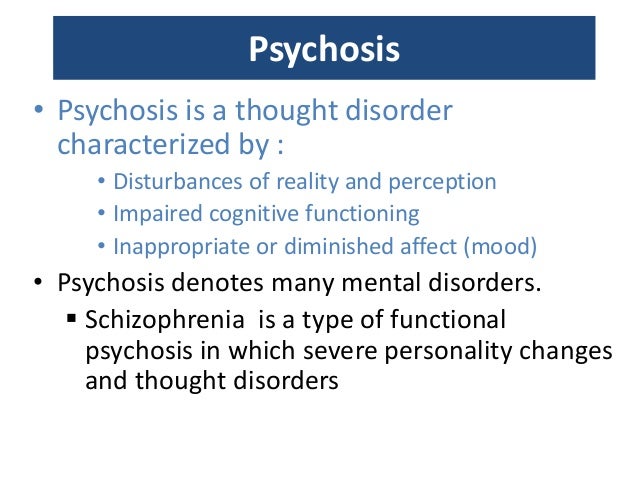 Psychosis

• Psychosis is a thought disorder characterized by :
  • Disturbances of reality and perception
  • Impaired cognitive functioning
  • Inappropriate or diminished affect (mood)
• Psychosis denotes many mental disorders.
  ▪ Schizophrenia is a type of functional psychosis in which severe personality changes and thought disorders